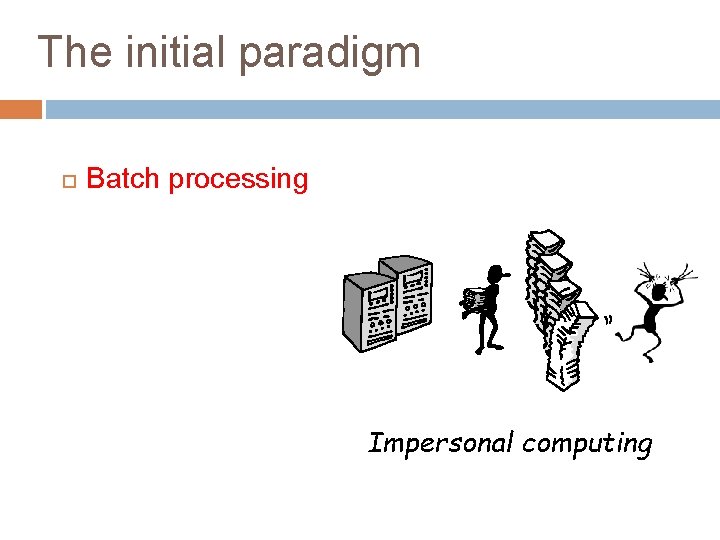 The initial paradigm

Batch processing

Impersonal computing